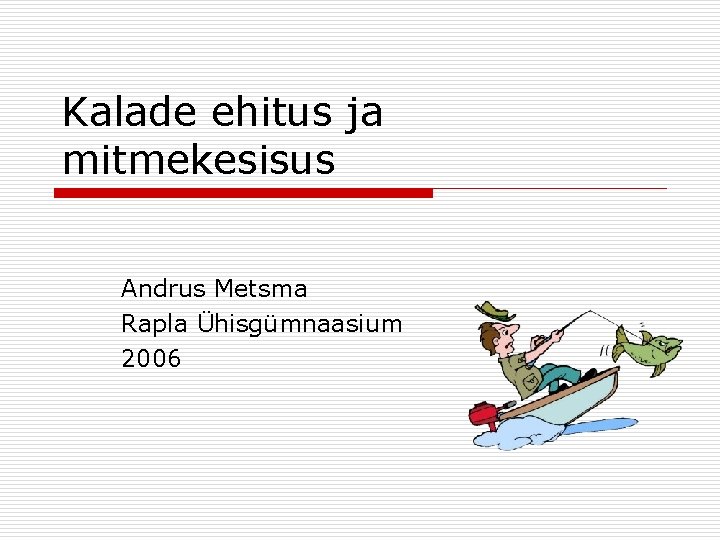 Kalade ehitus ja mitmekesisus

Andrus Metsma
Rapla Ühisgümnaasium
2006